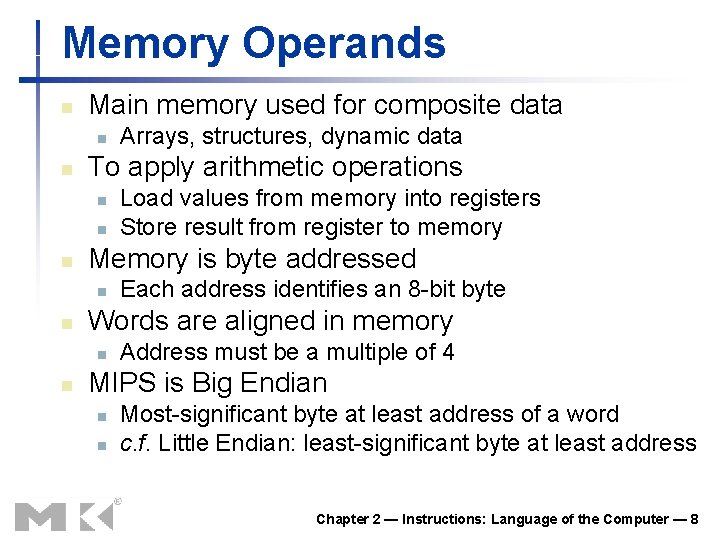 Memory Operands

Main memory used for composite data
Arrays, structures, dynamic data
To apply arithmetic operations
Load values from memory into registers
Store result from register to memory
Memory is byte addressed
Each address identifies an 8-bit byte
Words are aligned in memory
Address must be a multiple of 4
MIPS is Big Endian
Most-significant byte at least address of a word
c.f. Little Endian: least-significant byte at least address

MK®

Chapter 2 — Instructions: Language of the Computer — 8